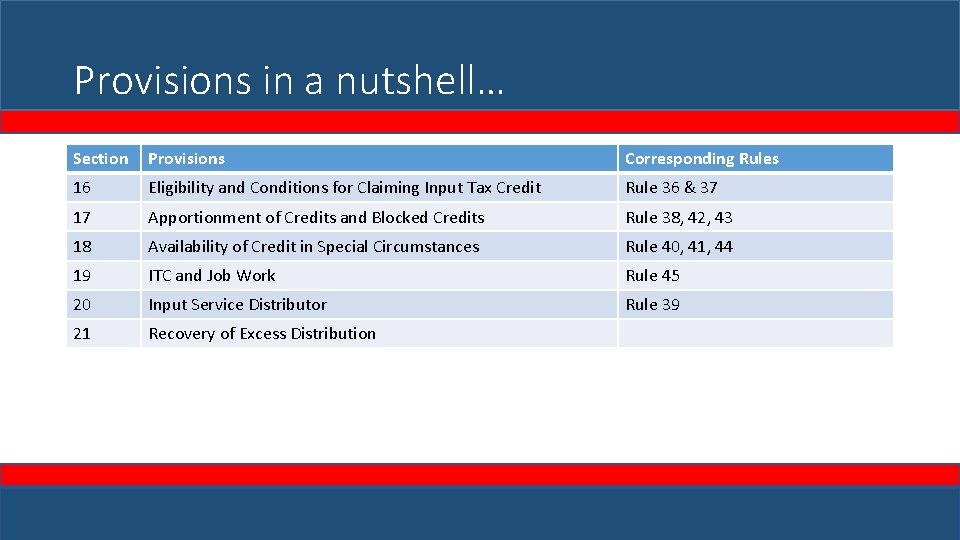 Provisions in a nutshell…

| Section | Provisions | Corresponding Rules |
|---|---|---|
| 16 | Eligibility and Conditions for Claiming Input Tax Credit | Rule 36 & 37 |
| 17 | Apportionment of Credits and Blocked Credits | Rule 38, 42, 43 |
| 18 | Availability of Credit in Special Circumstances | Rule 40, 41, 44 |
| 19 | ITC and Job Work | Rule 45 |
| 20 | Input Service Distributor | Rule 39 |
| 21 | Recovery of Excess Distribution | |